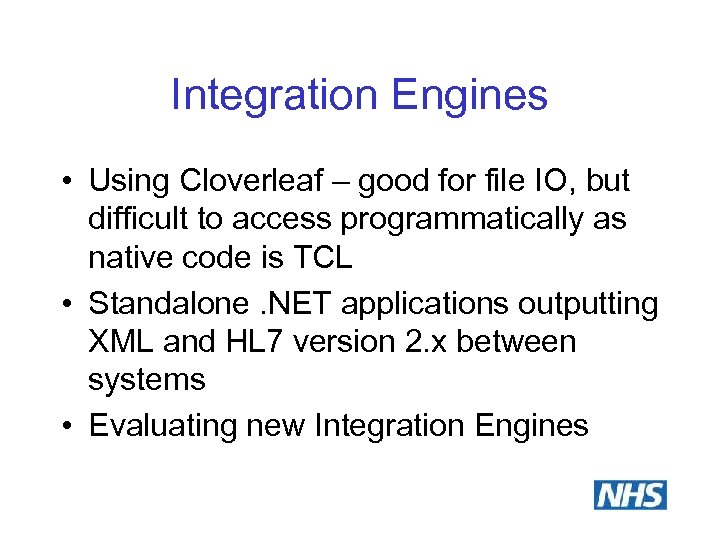 Integration Engines

• Using Cloverleaf – good for file IO, but difficult to access programmatically as native code is TCL
• Standalone .NET applications outputting XML and HL7 version 2.x between systems
• Evaluating new Integration Engines

NHS